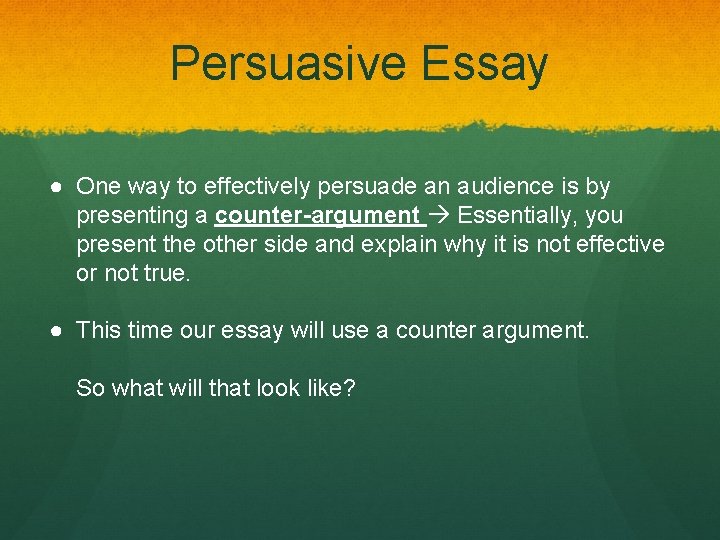 Persuasive Essay

● One way to effectively persuade an audience is by presenting a counter-argument → Essentially, you present the other side and explain why it is not effective or not true.

● This time our essay will use a counter argument.

So what will that look like?